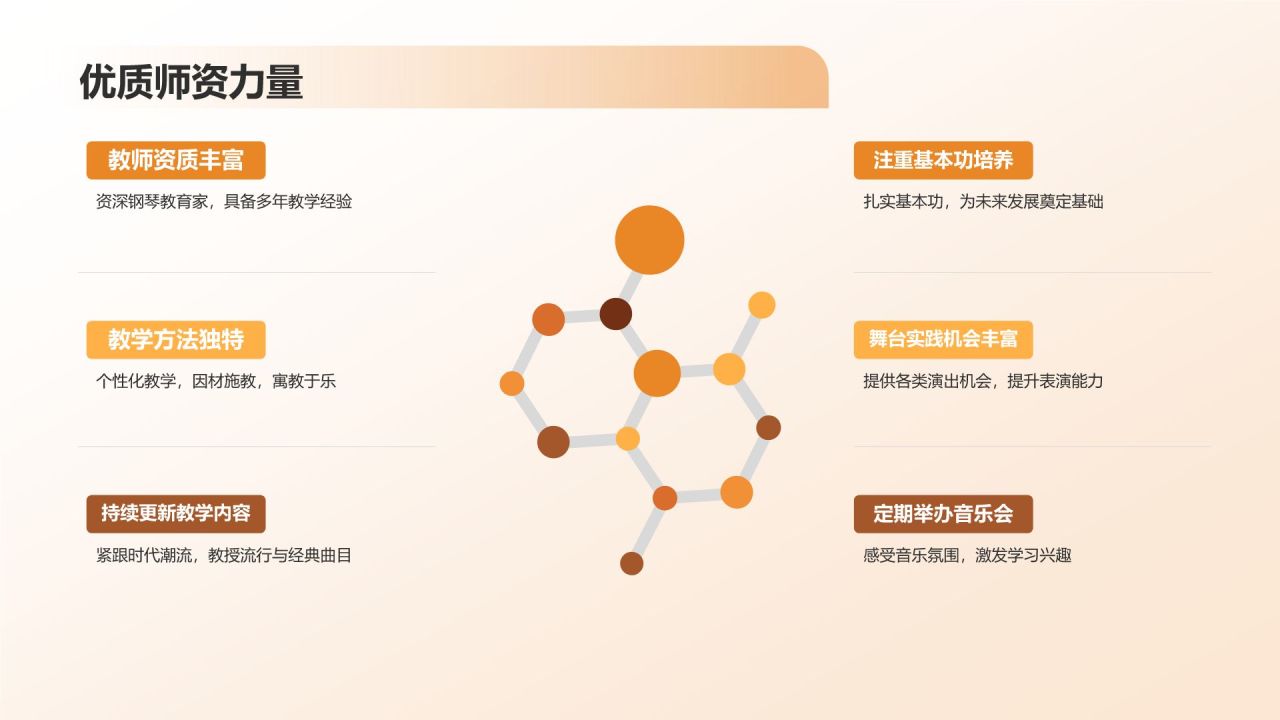 优质师资力量

教师资质丰富

资深钢琴教育家，具备多年教学经验

教学方法独特

个性化教学，因材施教，寓教于乐

持续更新教学内容

紧跟时代潮流，教授流行与经典曲目

注重基本功培养

扎实基本功，为未来发展奠定基础

舞台实践机会丰富

提供各类演出机会，提升表演能力

定期举办音乐会

感受音乐氛围，激发学习兴趣